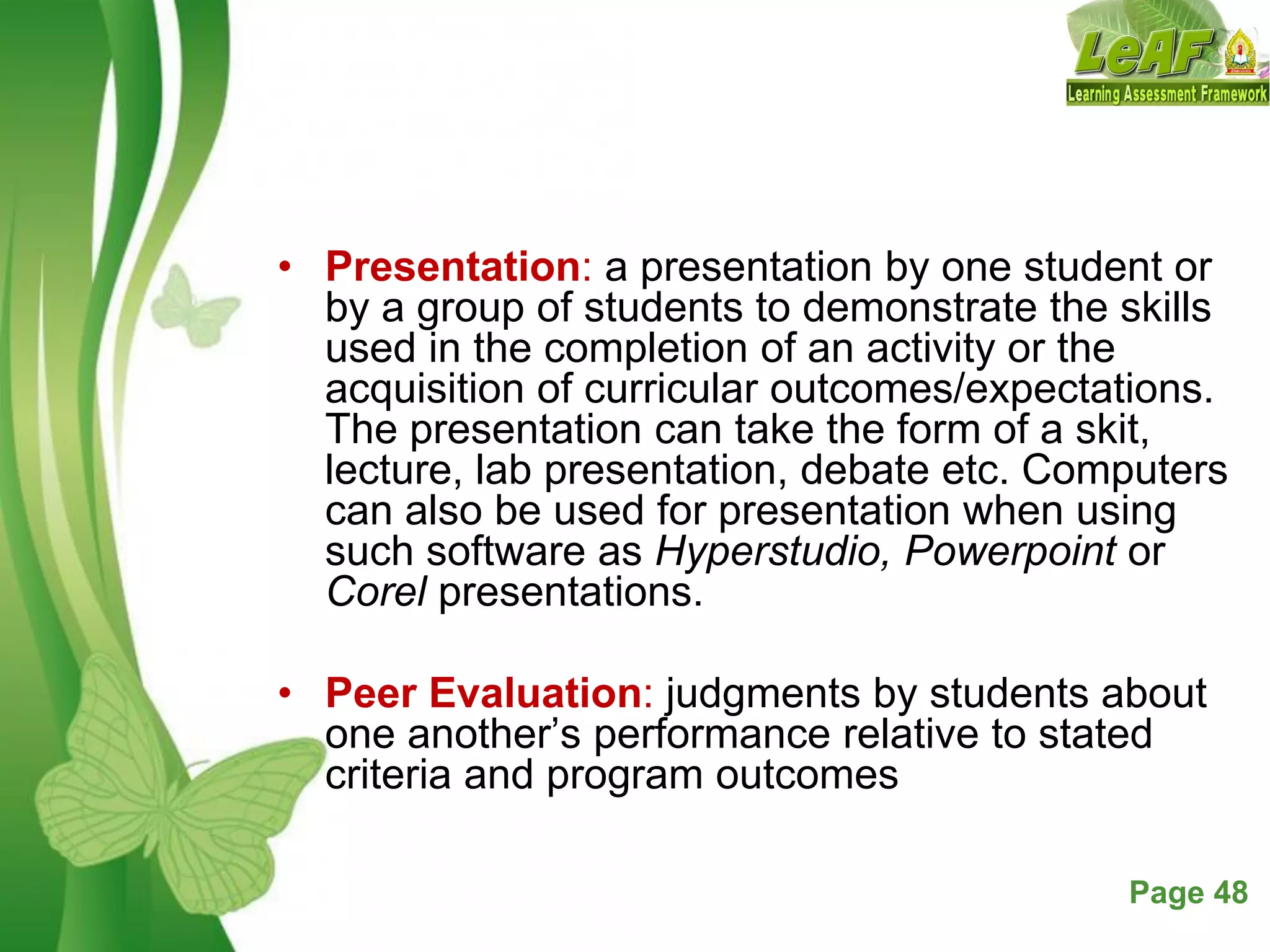 LeAF
Learning Assessment Framework

• Presentation: a presentation by one student or by a group of students to demonstrate the skills used in the completion of an activity or the acquisition of curricular outcomes/expectations. The presentation can take the form of a skit, lecture, lab presentation, debate etc. Computers can also be used for presentation when using such software as Hyperstudio, Powerpoint or Corel presentations.

• Peer Evaluation: judgments by students about one another’s performance relative to stated criteria and program outcomes

Page 48